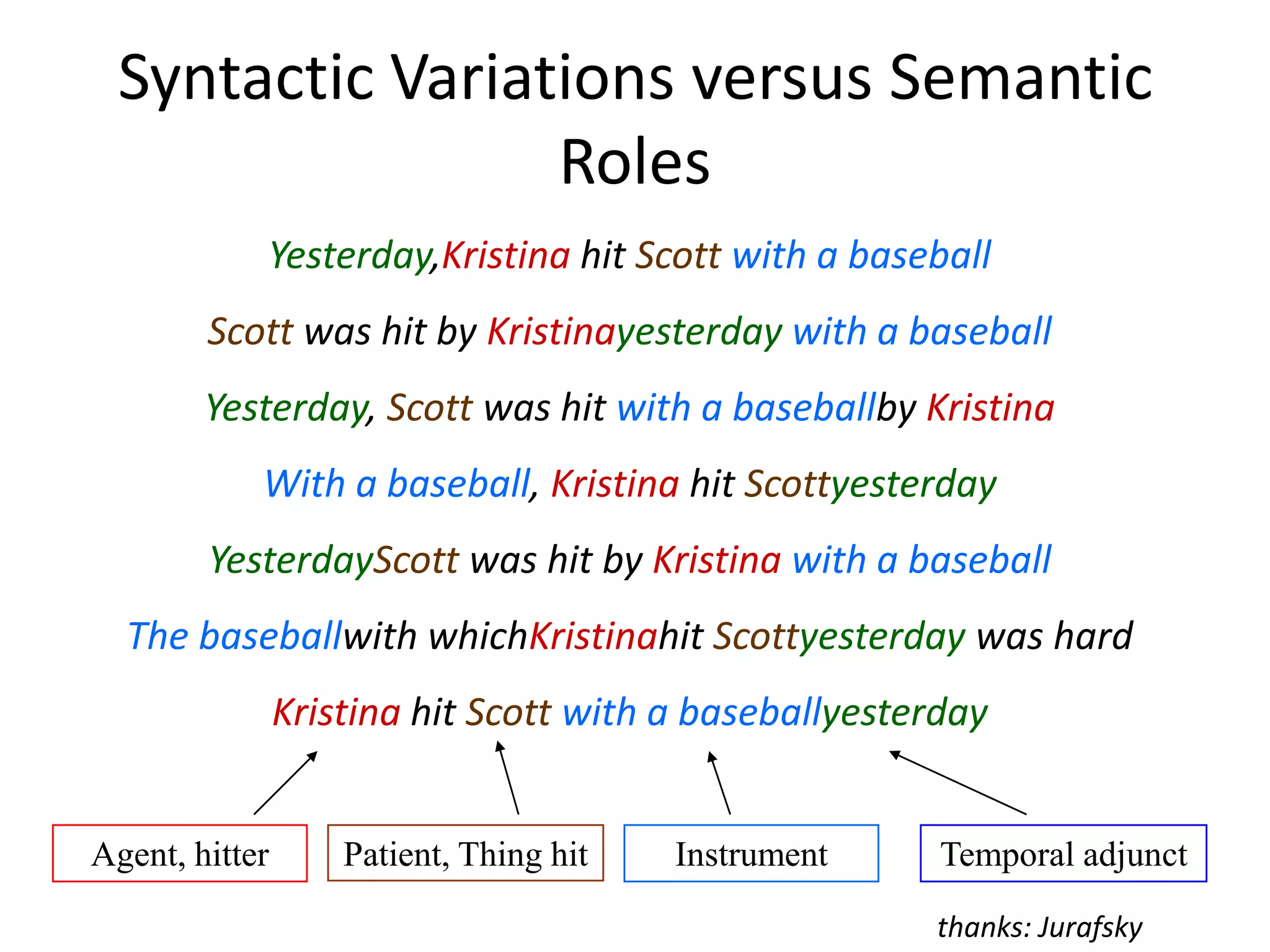 Syntactic Variations versus Semantic Roles

Yesterday,Kristina hit Scott with a baseball

Scott was hit by Kristinayesterday with a baseball

Yesterday, Scott was hit with a baseballby Kristina

With a baseball, Kristina hit Scottyesterday

YesterdayScott was hit by Kristina with a baseball

The baseballwith whichKristinahit Scottyesterday was hard

Kristina hit Scott with a baseballyesterday

Agent, hitter

Patient, Thing hit

Instrument

Temporal adjunct

thanks: Jurafsky